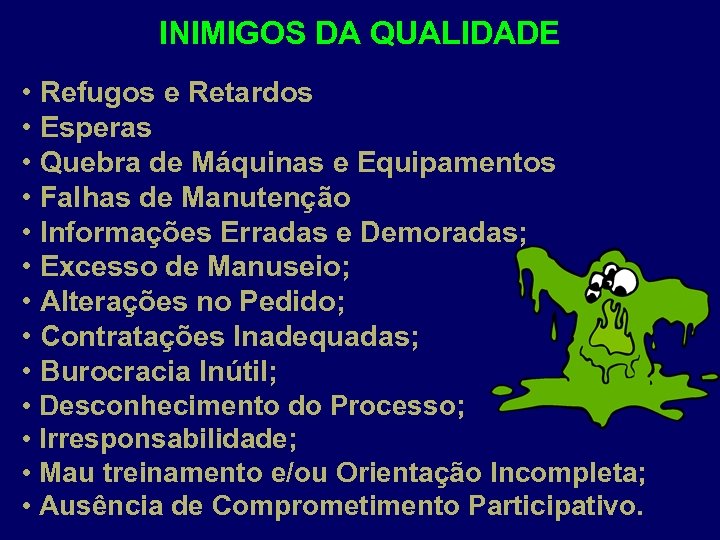 INIMIGOS DA QUALIDADE

• Refugos e Retardos
• Esperas
• Quebra de Máquinas e Equipamentos
• Falhas de Manutenção
• Informações Erradas e Demoradas;
• Excesso de Manuseio;
• Alterações no Pedido;
• Contratações Inadequadas;
• Burocracia Inútil;
• Desconhecimento do Processo;
• Irresponsabilidade;
• Mau treinamento e/ou Orientação Incompleta;
• Ausência de Comprometimento Participativo.